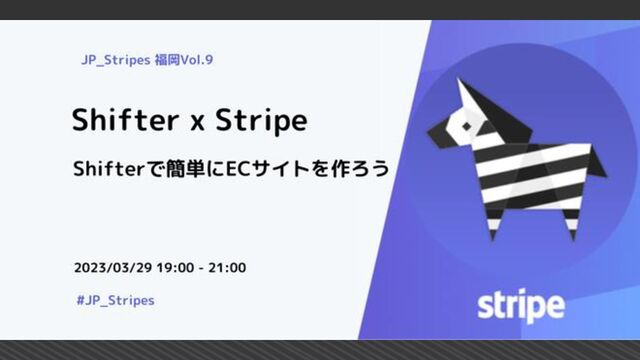 JP_Stripes 福岡Vol.9

Shifter x Stripe

Shifterで簡単にECサイトを作ろう

2023/03/29 19:00 - 21:00

#JP_Stripes

stripe